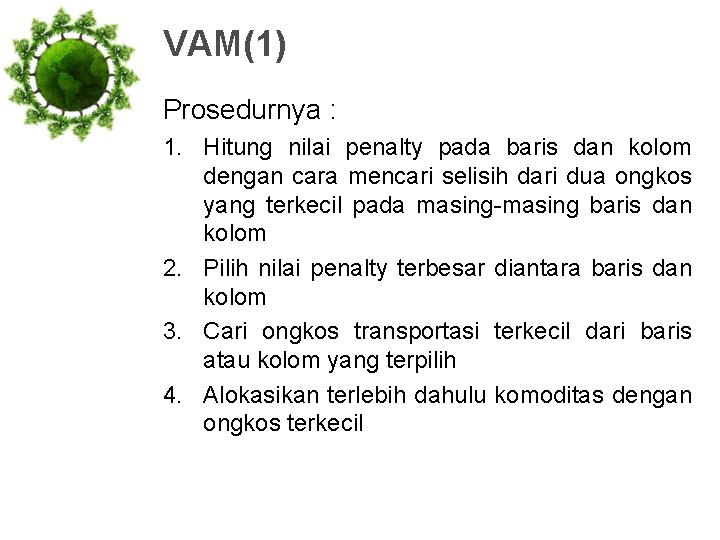 VAM(1)

Prosedurnya :

1. Hitung nilai penalty pada baris dan kolom dengan cara mencari selisih dari dua ongkos yang terkecil pada masing-masing baris dan kolom
2. Pilih nilai penalty terbesar diantara baris dan kolom
3. Cari ongkos transportasi terkecil dari baris atau kolom yang terpilih
4. Alokasikan terlebih dahulu komoditas dengan ongkos terkecil